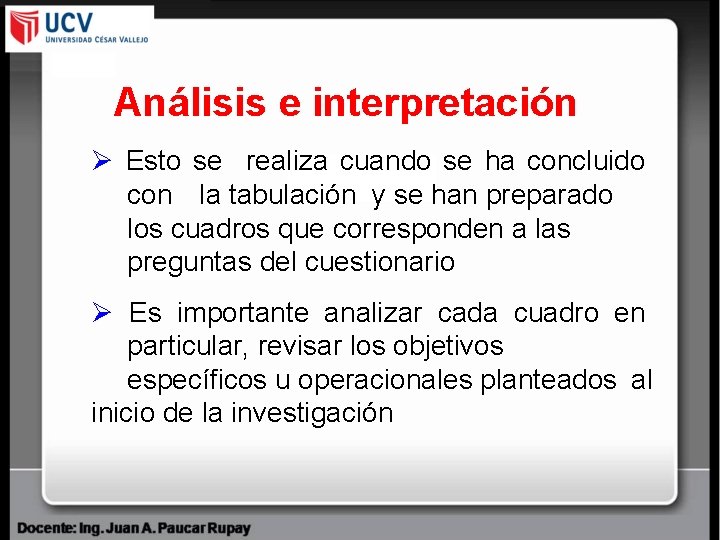 UCV
UNIVERSIDAD CÉSAR VALLEJO

Análisis e interpretación

➢ Esto se realiza cuando se ha concluido con la tabulación y se han preparado los cuadros que corresponden a las preguntas del cuestionario

➢ Es importante analizar cada cuadro en particular, revisar los objetivos específicos u operacionales planteados al inicio de la investigación

Docente: Ing. Juan A. Paucar Rupay